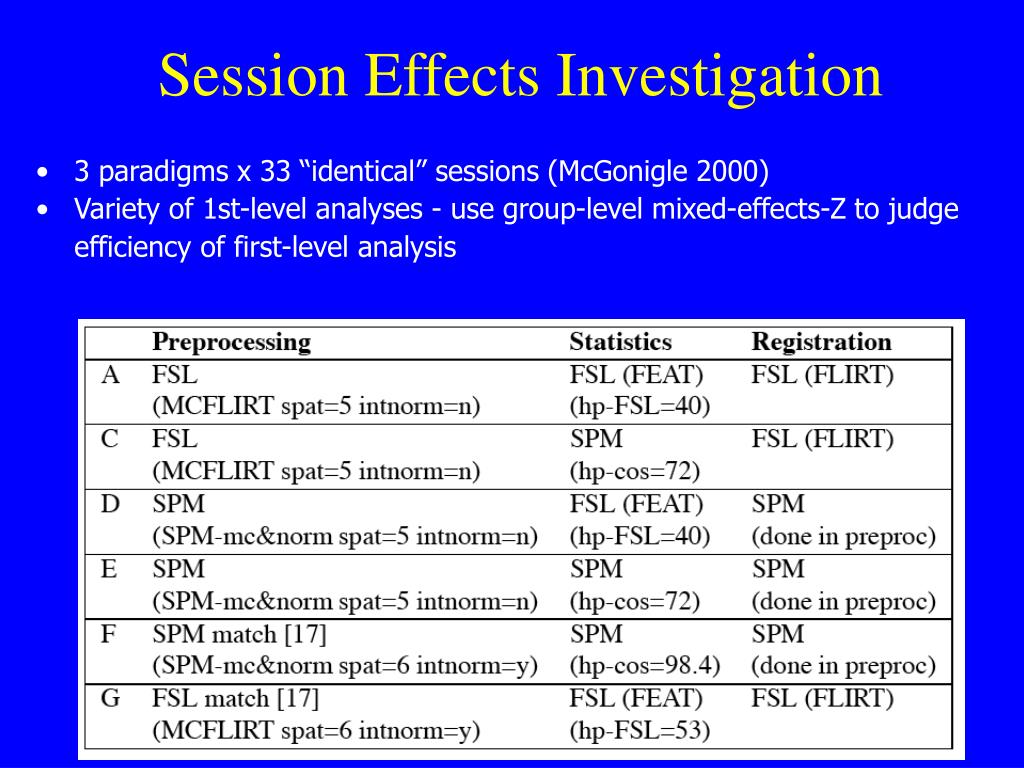 Session Effects Investigation

• 3 paradigms x 33 “identical” sessions (McGonigle 2000)
• Variety of 1st-level analyses - use group-level mixed-effects-Z to judge efficiency of first-level analysis

| | Preprocessing | Statistics | Registration |
|---|---|---|---|
| A | FSL (MCFLIRT spat=5 intnorm=n) | FSL (FEAT) (hp-FSL=40) | FSL (FLIRT) |
| C | FSL (MCFLIRT spat=5 intnorm=n) | SPM (hp-cos=72) | FSL (FLIRT) |
| D | SPM (SPM-mc&norm spat=5 intnorm=n) | FSL (FEAT) (hp-FSL=40) | SPM (done in preproc) |
| E | SPM (SPM-mc&norm spat=5 intnorm=n) | SPM (hp-cos=72) | SPM (done in preproc) |
| F | SPM match [17] (SPM-mc&norm spat=6 intnorm=y) | SPM (hp-cos=98.4) | SPM (done in preproc) |
| G | FSL match [17] (MCFLIRT spat=6 intnorm=y) | FSL (FEAT) (hp-FSL=53) | FSL (FLIRT) |